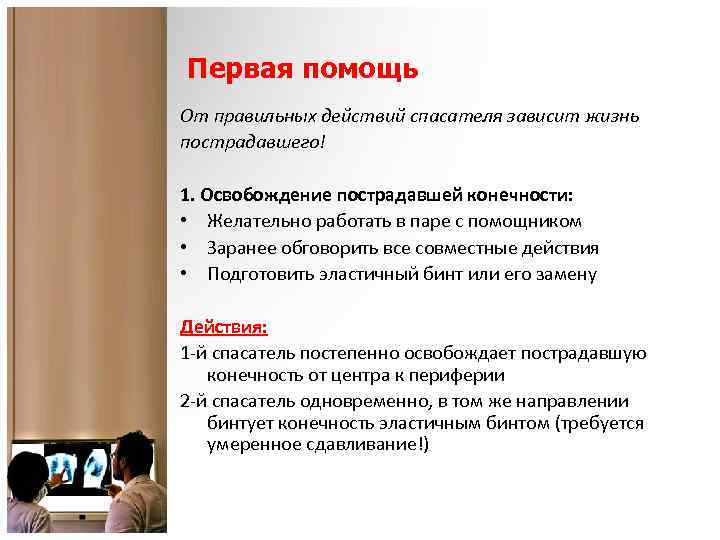 Первая помощь

От правильных действий спасателя зависит жизнь пострадавшего!

1. Освобождение пострадавшей конечности:
• Желательно работать в паре с помощником
• Заранее обговорить все совместные действия
• Подготовить эластичный бинт или его замену

Действия:
1-й спасатель постепенно освобождает пострадавшую конечность от центра к периферии
2-й спасатель одновременно, в том же направлении бинтует конечность эластичным бинтом (требуется умеренное сдавливание!)